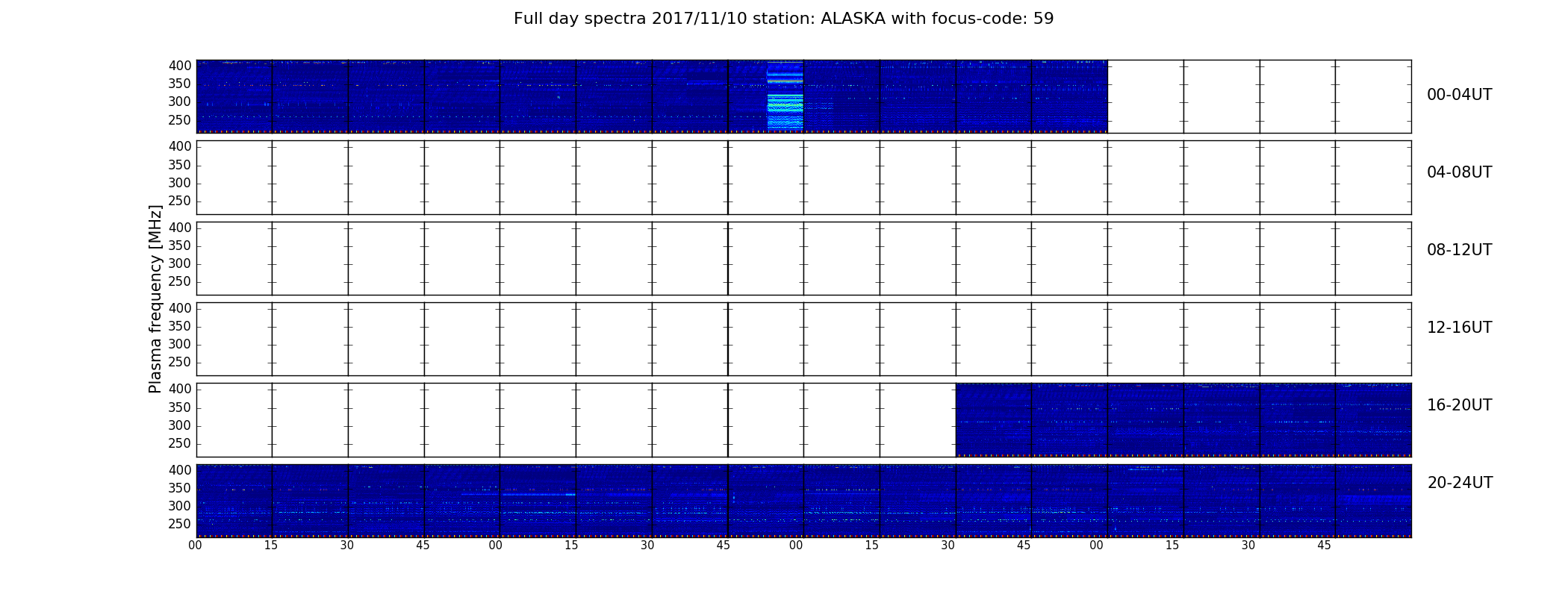 Full day spectra 2017/11/10 station: ALASKA with focus-code: 59

Plasma frequency [MHz]

400
350
300
250
00-04UT

400
350
300
250
04-08UT

400
350
300
250
08-12UT

400
350
300
250
12-16UT

400
350
300
250
16-20UT

400
350
300
250
20-24UT

00 15 30 45 00 15 30 45 00 15 30 45 00 15 30 45